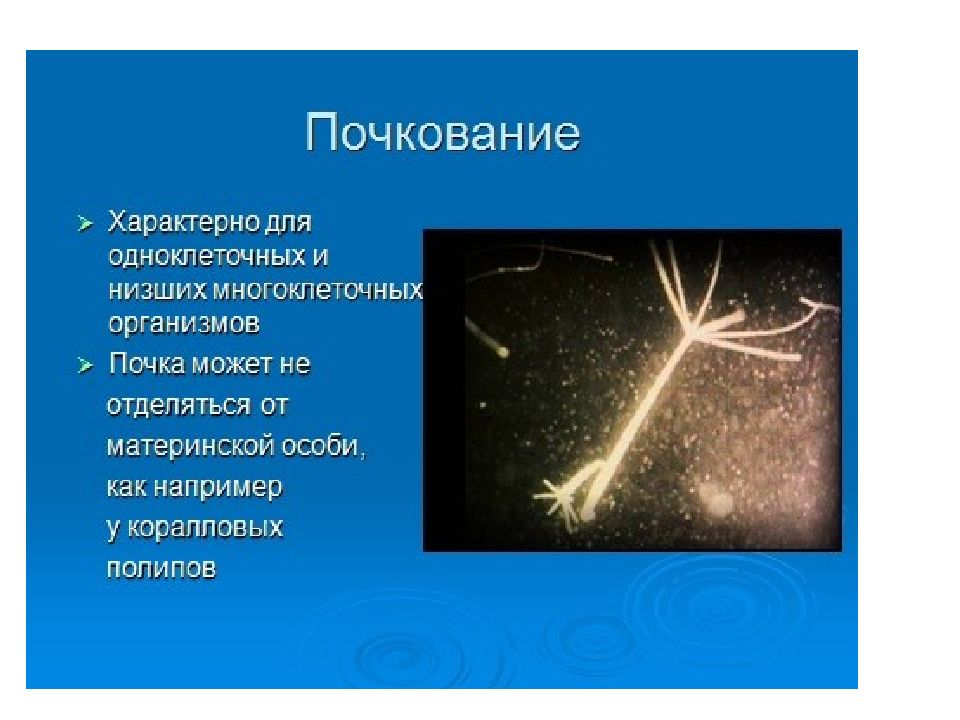 Почкование

➢ Характерно для одноклеточных и низших многоклеточных организмов

➢ Почка может не отделяться от материнской особи, как например у коралловых полипов